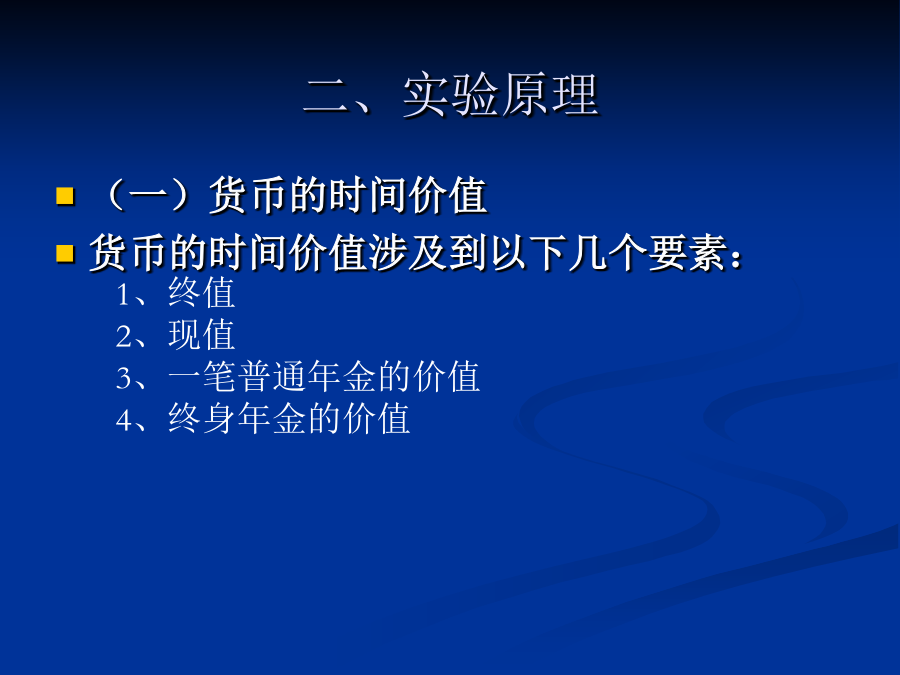 二、实验原理

（一）货币的时间价值

货币的时间价值涉及到以下几个要素：

1、终值

2、现值

3、一笔普通年金的价值

4、终身年金的价值